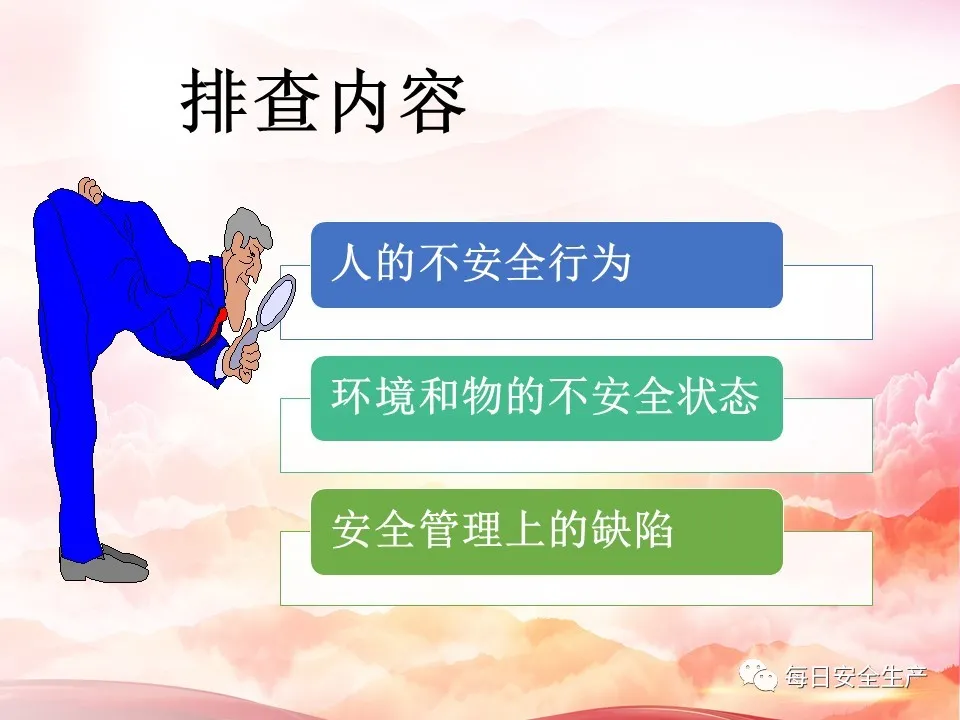 排查内容

人的不安全行为

环境和物的不安全状态

安全管理上的缺陷

每日安全生产